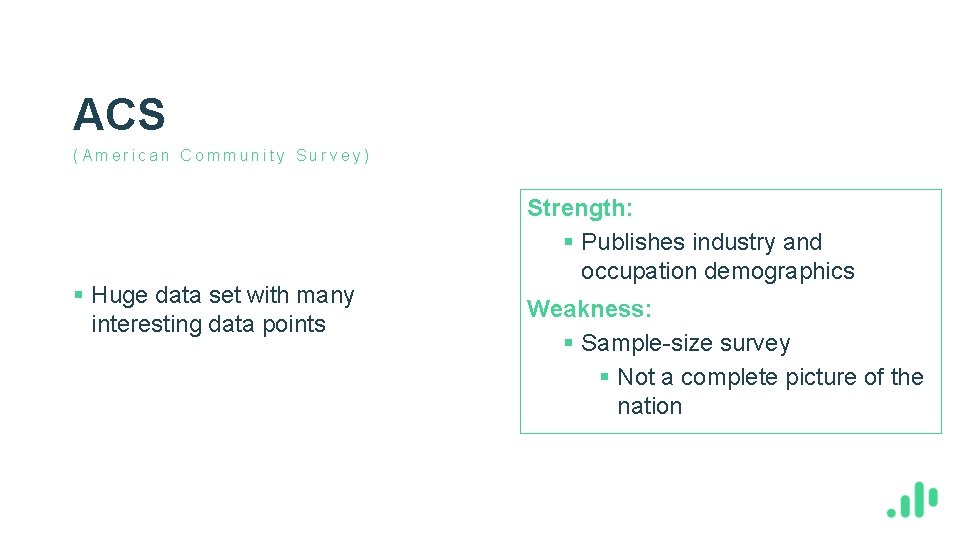 ACS

(American Community Survey)

§ Huge data set with many interesting data points

Strength:

§ Publishes industry and occupation demographics

Weakness:

§ Sample-size survey

§ Not a complete picture of the nation